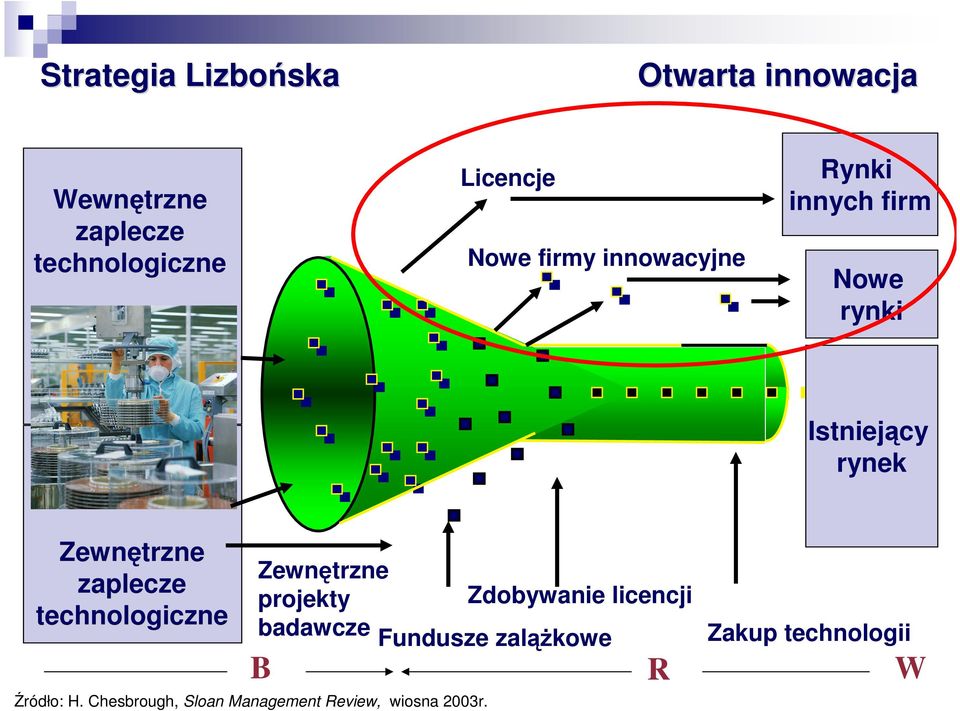 Strategia Lizbońska

Otwarta innowacja

Wewnętrzne zaplecze technologiczne

Licencje

Rynki innych firm

Nowe firmy innowacyjne

Nowe rynki

Istniejący rynek

Zewnętrzne zaplecze technologiczne

Zewnętrzne projekty badawcze

Zdobywanie licencji

Fundusze zalążkowe

Zakup technologii

B

R

W

Źródło: H. Chesbrough, Sloan Management Review, wiosna 2003r.